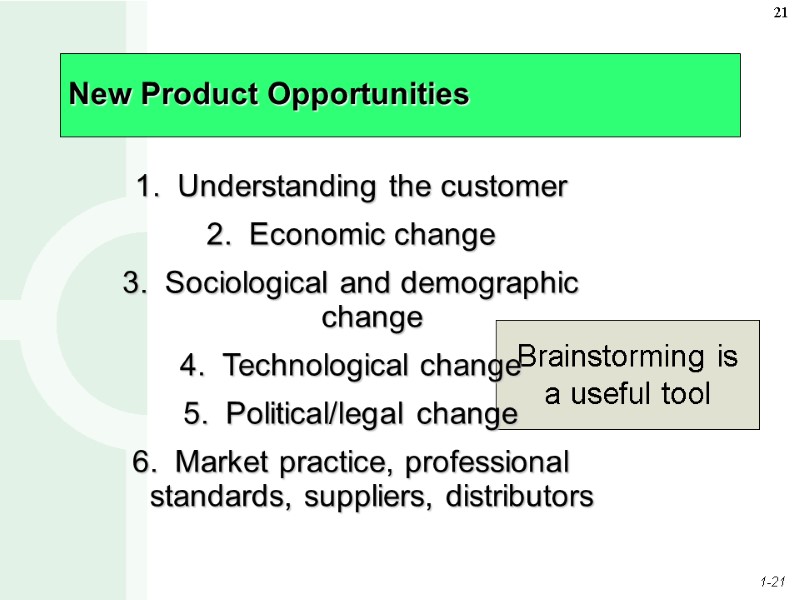 21

New Product Opportunities

1. Understanding the customer

2. Economic change

3. Sociological and demographic change

4. Technological change

5. Political/legal change

6. Market practice, professional standards, suppliers, distributors

Brainstorming is a useful tool

1-21